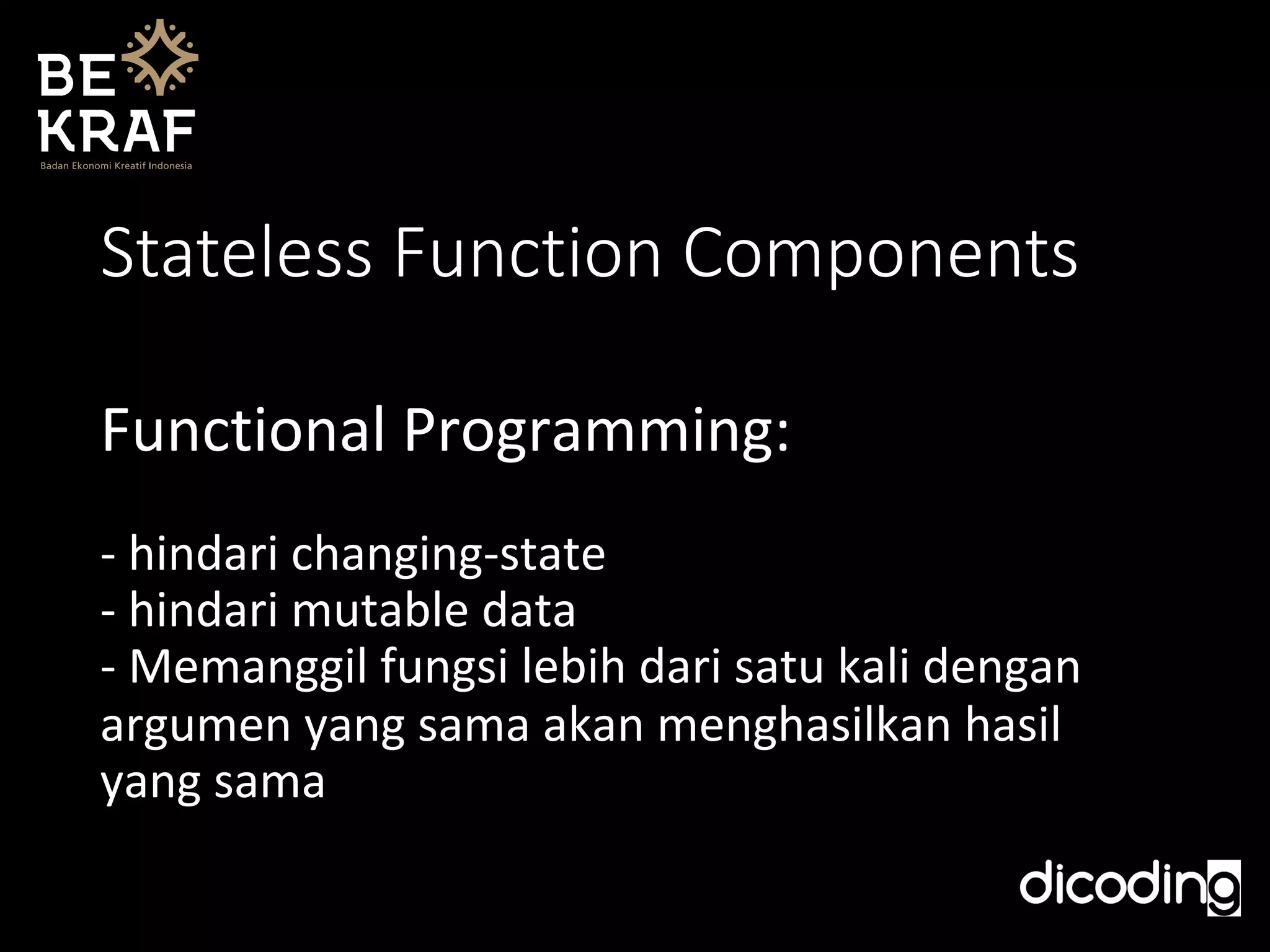 BE
KRAF
Badan Ekonomi Kreatif Indonesia

Stateless Function Components

Functional Programming:

- hindari changing-state
- hindari mutable data
- Memanggil fungsi lebih dari satu kali dengan argumen yang sama akan menghasilkan hasil yang sama

dicoding